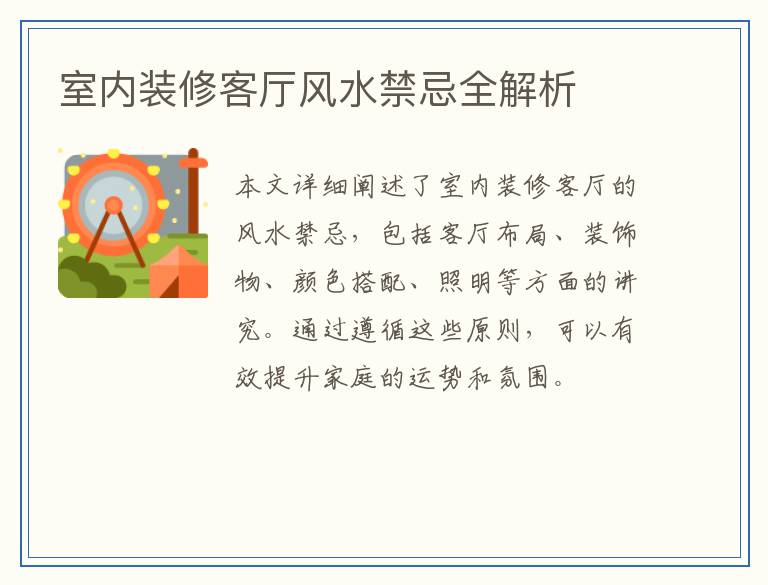 室内装修客厅风水禁忌全解析

本文详细阐述了室内装修客厅的风水禁忌，包括客厅布局、装饰物、颜色搭配、照明等方面的讲究。通过遵循这些原则，可以有效提升家庭的运势和氛围。